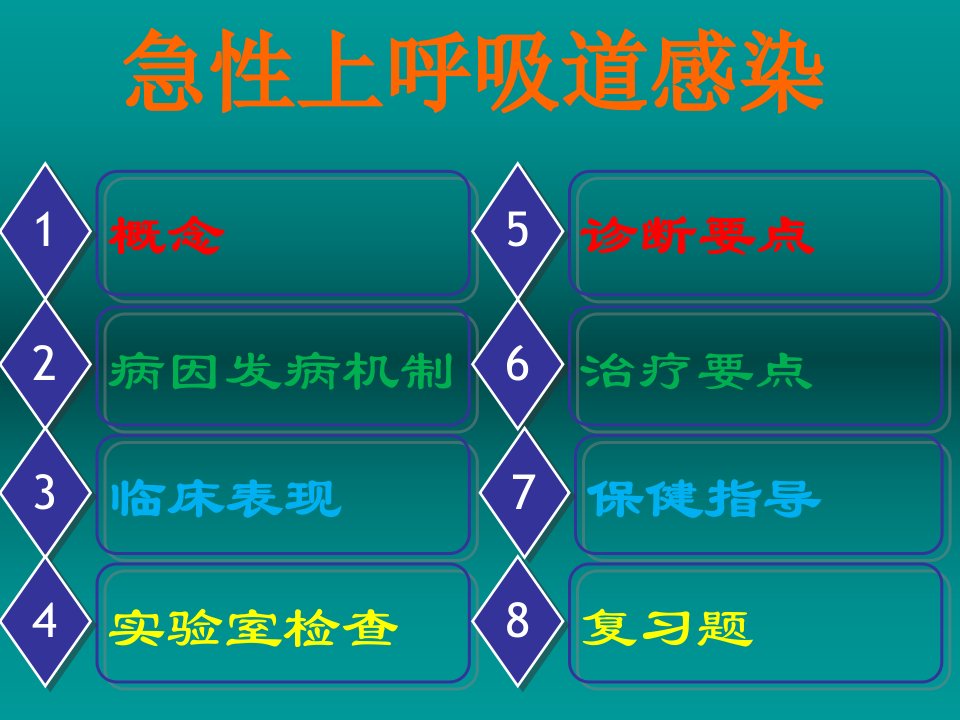 急性上呼吸道感染

1 概念

2 病因发病机制

3 临床表现

4 实验室检查

5 诊断要点

6 治疗要点

7 保健指导

8 复习题